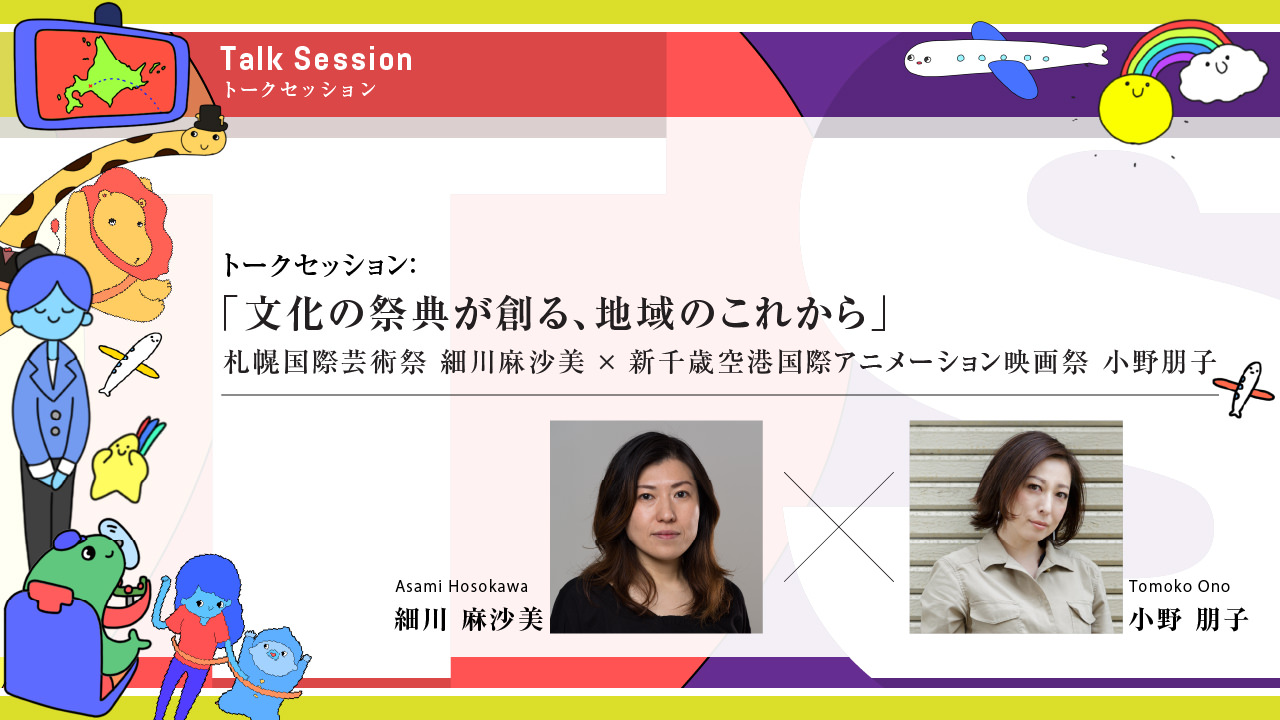 Talk Session
トークセッション

トークセッション:
「文化の祭典が創る、地域のこれから」
札幌国際芸術祭 細川麻沙美 × 新千歳空港国際アニメーション映画祭 小野朋子

Asami Hosokawa
細川 麻沙美

Tomoko Ono
小野 朋子